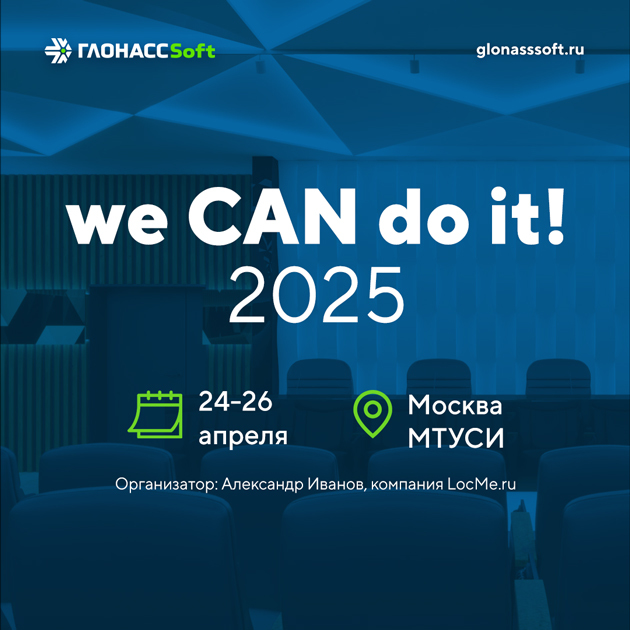 ГЛОНАССSoft

glonasssoft.ru

we CAN do it!
2025

24-26
апреля

Москва
МТУСИ

Организатор: Александр Иванов, компания LocMe.ru